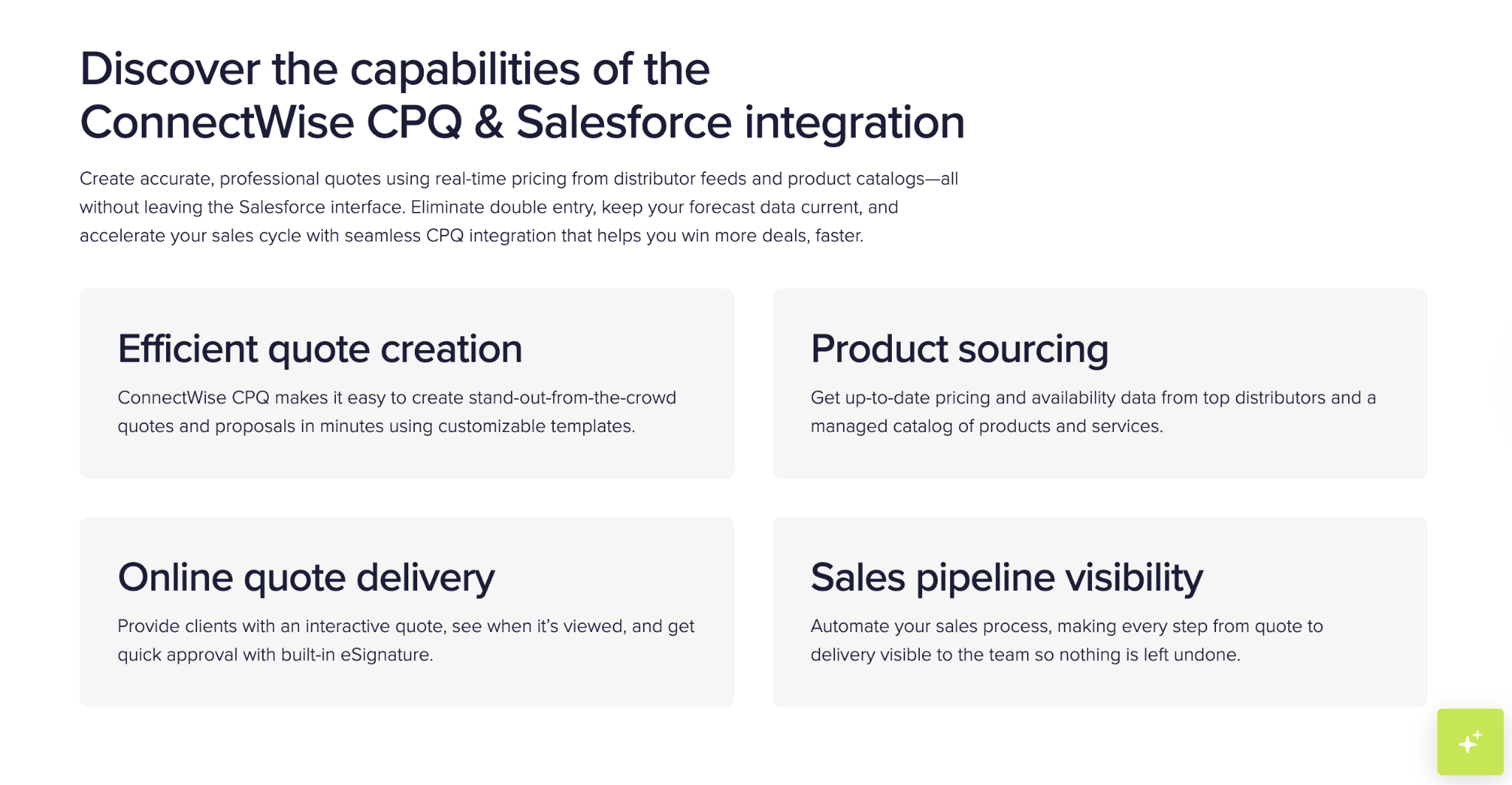 Discover the capabilities of the ConnectWise CPQ & Salesforce integration

Create accurate, professional quotes using real-time pricing from distributor feeds and product catalogs—all without leaving the Salesforce interface. Eliminate double entry, keep your forecast data current, and accelerate your sales cycle with seamless CPQ integration that helps you win more deals, faster.

Efficient quote creation

ConnectWise CPQ makes it easy to create stand-out-from-the-crowd quotes and proposals in minutes using customizable templates.

Product sourcing

Get up-to-date pricing and availability data from top distributors and a managed catalog of products and services.

Online quote delivery

Provide clients with an interactive quote, see when it's viewed, and get quick approval with built-in eSignature.

Sales pipeline visibility

Automate your sales process, making every step from quote to delivery visible to the team so nothing is left undone.